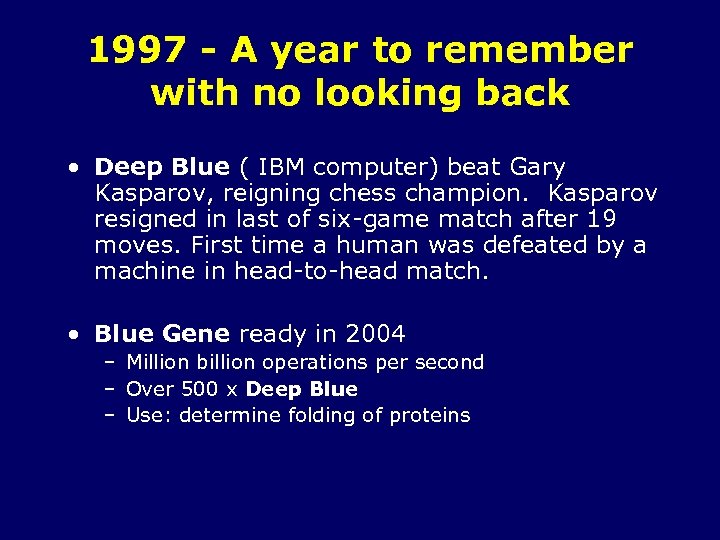 1997 - A year to remember with no looking back

• Deep Blue ( IBM computer) beat Gary Kasparov, reigning chess champion. Kasparov resigned in last of six-game match after 19 moves. First time a human was defeated by a machine in head-to-head match.

• Blue Gene ready in 2004
– Million billion operations per second
– Over 500 x Deep Blue
– Use: determine folding of proteins